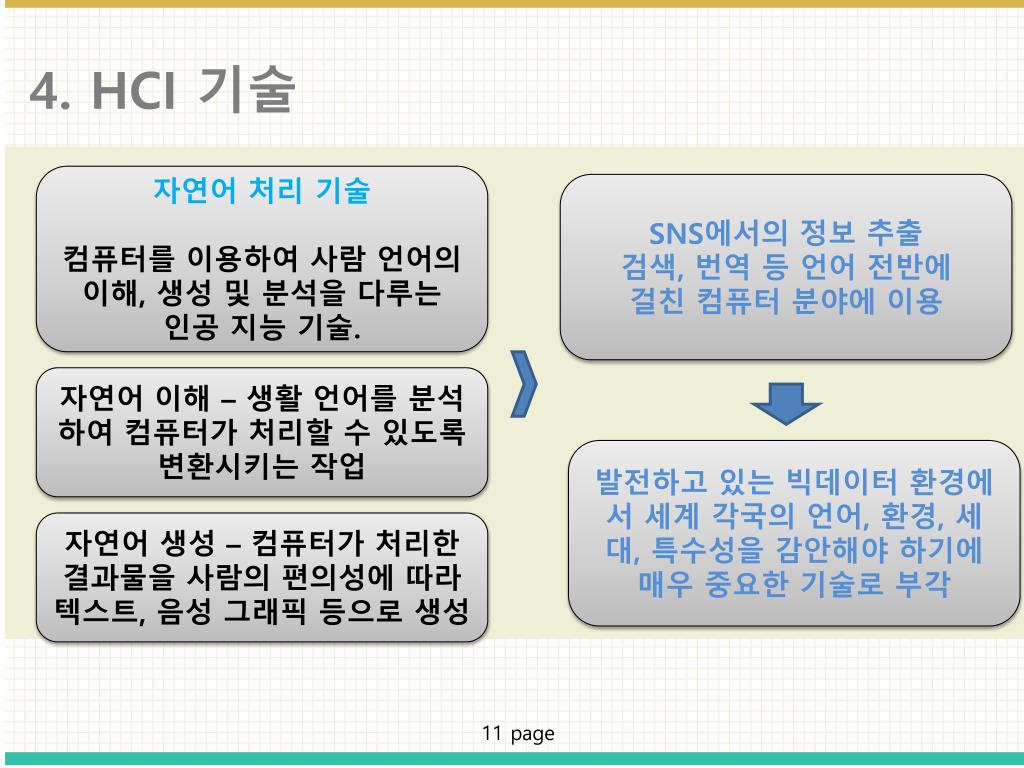 4. HCI 기술

자연어 처리 기술

컴퓨터를 이용하여 사람 언어의 이해, 생성 및 분석을 다루는 인공 지능 기술.

자연어 이해 – 생활 언어를 분석하여 컴퓨터가 처리할 수 있도록 변환시키는 작업

자연어 생성 – 컴퓨터가 처리한 결과물을 사람의 편의성에 따라 텍스트, 음성 그래픽 등으로 생성

SNS에서의 정보 추출
검색, 번역 등 언어 전반에 걸친 컴퓨터 분야에 이용

발전하고 있는 빅데이터 환경에서 세계 각국의 언어, 환경, 세대, 특수성을 감안해야 하기에 매우 중요한 기술로 부각

11 page